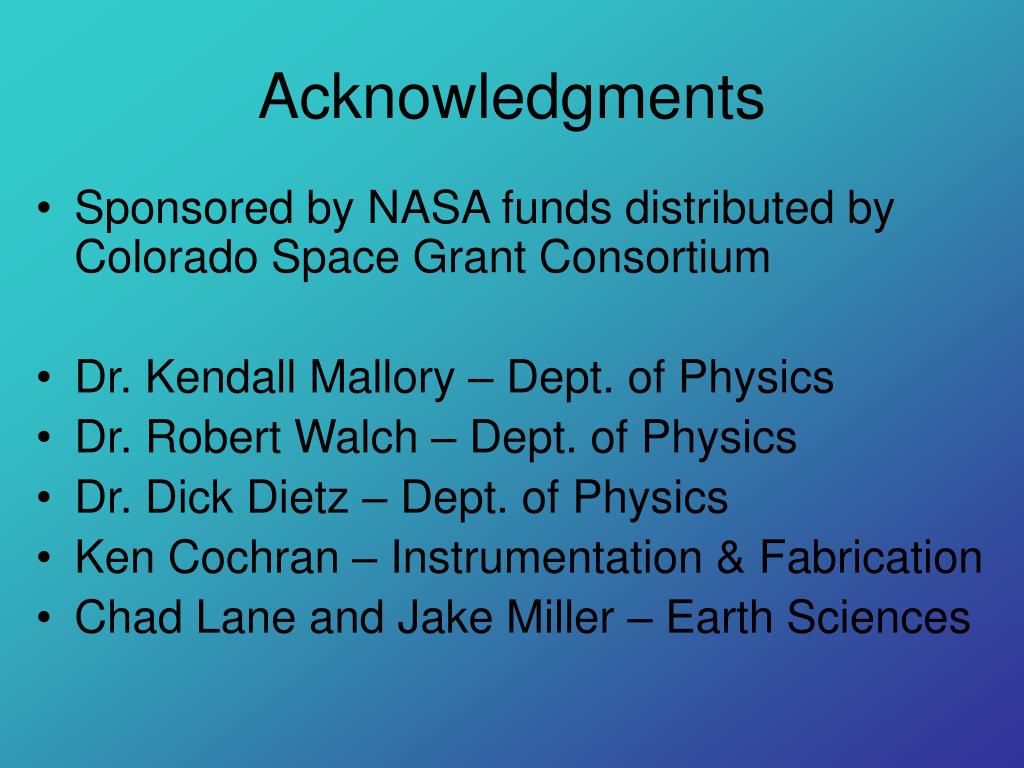 Acknowledgments

• Sponsored by NASA funds distributed by Colorado Space Grant Consortium

• Dr. Kendall Mallory – Dept. of Physics
• Dr. Robert Walch – Dept. of Physics
• Dr. Dick Dietz – Dept. of Physics
• Ken Cochran – Instrumentation & Fabrication
• Chad Lane and Jake Miller – Earth Sciences